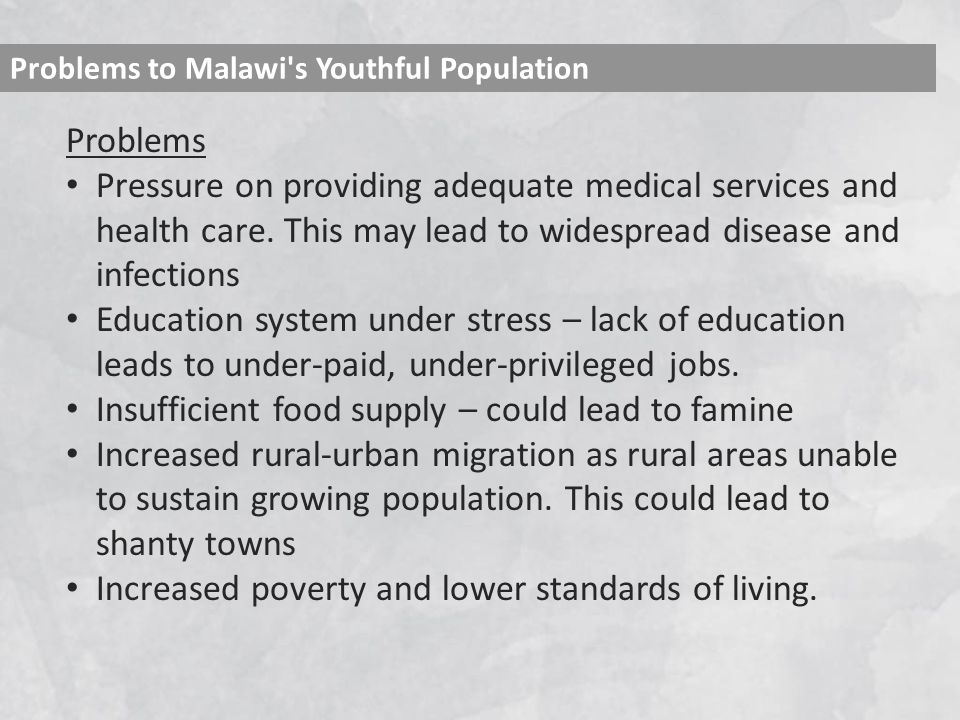 Problems to Malawi's Youthful Population

Problems

• Pressure on providing adequate medical services and health care. This may lead to widespread disease and infections
• Education system under stress – lack of education leads to under-paid, under-privileged jobs.
• Insufficient food supply – could lead to famine
• Increased rural-urban migration as rural areas unable to sustain growing population. This could lead to shanty towns
• Increased poverty and lower standards of living.